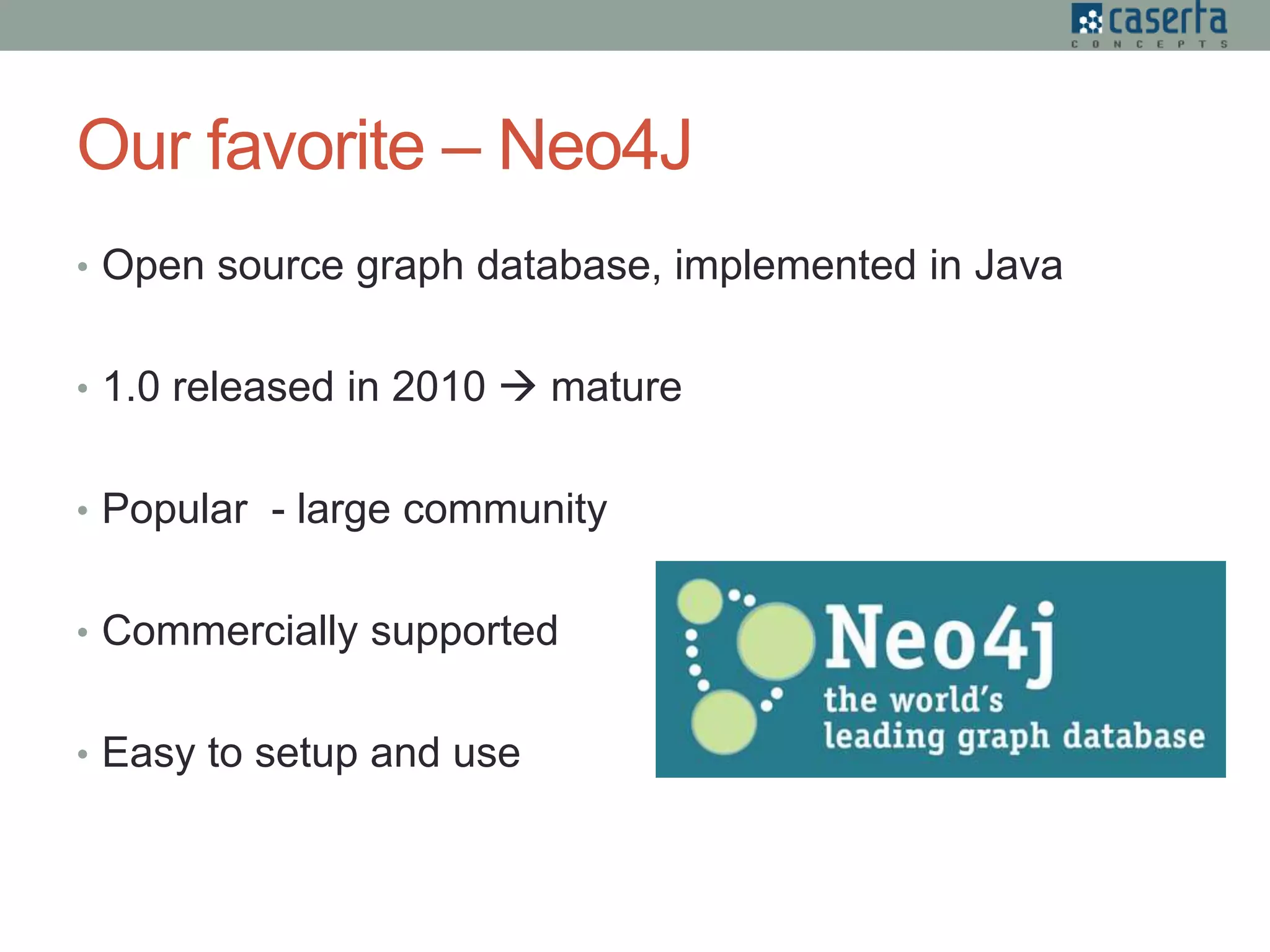 caserta
CONCEPTS

Our favorite – Neo4J

• Open source graph database, implemented in Java

• 1.0 released in 2010 → mature

• Popular - large community

• Commercially supported

• Easy to setup and use

Neo4j
the world's
leading graph database